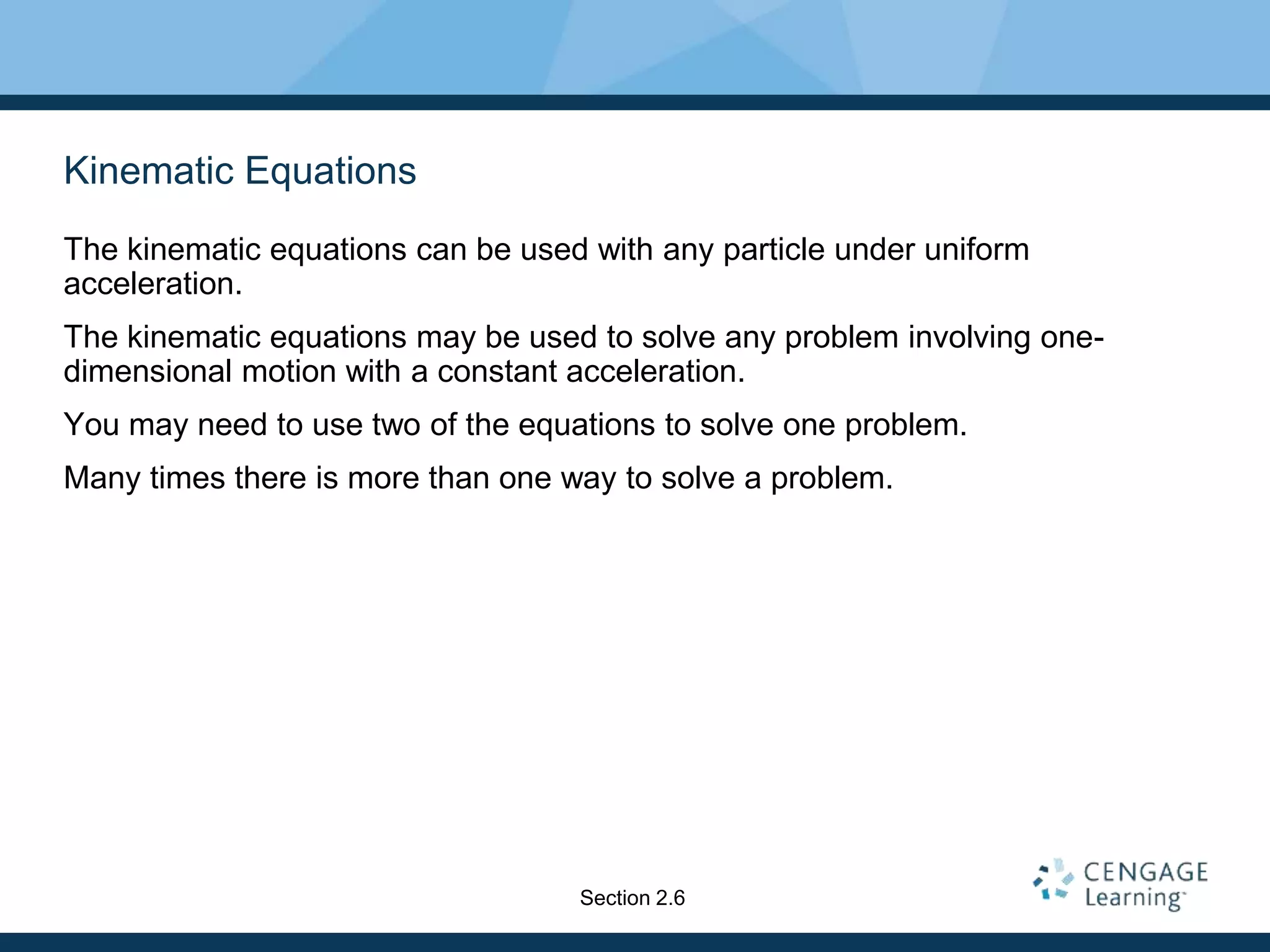 Kinematic Equations

The kinematic equations can be used with any particle under uniform acceleration.

The kinematic equations may be used to solve any problem involving one-dimensional motion with a constant acceleration.

You may need to use two of the equations to solve one problem.

Many times there is more than one way to solve a problem.

Section 2.6

CENGAGE Learning